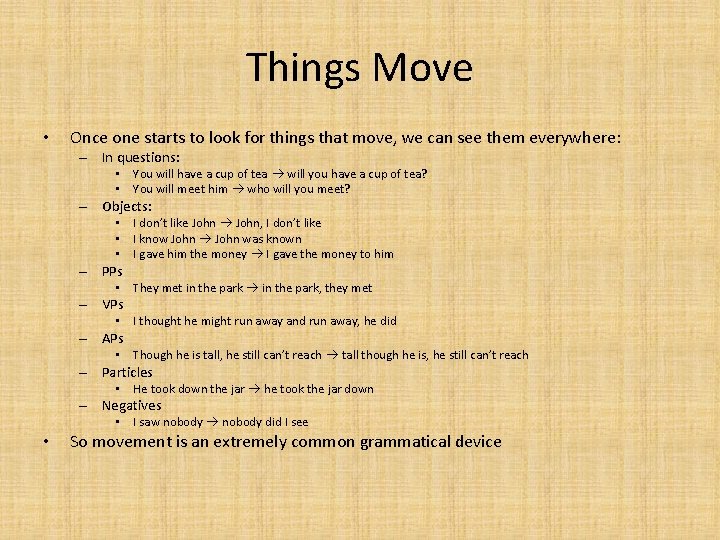 Things Move

• Once one starts to look for things that move, we can see them everywhere:
  – In questions:
    ▪ You will have a cup of tea → will you have a cup of tea?
    ▪ You will meet him → who will you meet?
  – Objects:
    ▪ I don't like John → John, I don't like
    ▪ I know John → John was known
    ▪ I gave him the money → I gave the money to him
  – PPs
    ▪ They met in the park → in the park, they met
  – VPs
    ▪ I thought he might run away and run away, he did
  – APs
    ▪ Though he is tall, he still can't reach → tall though he is, he still can't reach
  – Particles
    ▪ He took down the jar → he took the jar down
  – Negatives
    ▪ I saw nobody → nobody did I see
• So movement is an extremely common grammatical device